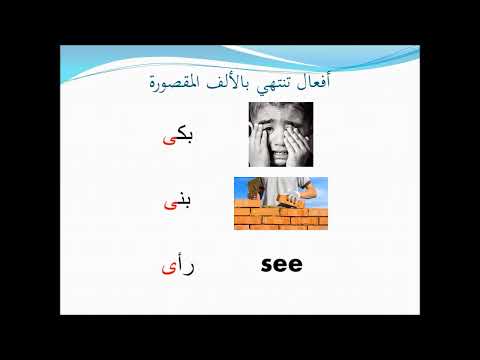 أفعال تنتهي بالألف المقصورة

بكى

بنى

رأى

see